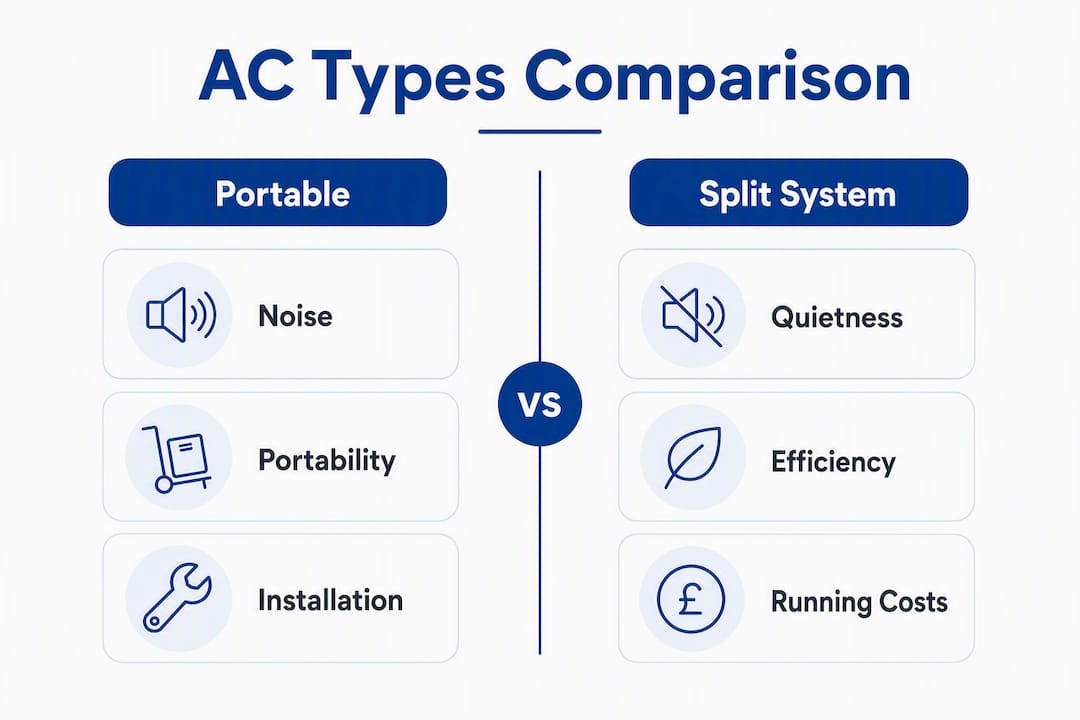 AC Types Comparison

Portable

Noise

Portability

Installation

VS

Split System

Quietness

Efficiency

Running Costs